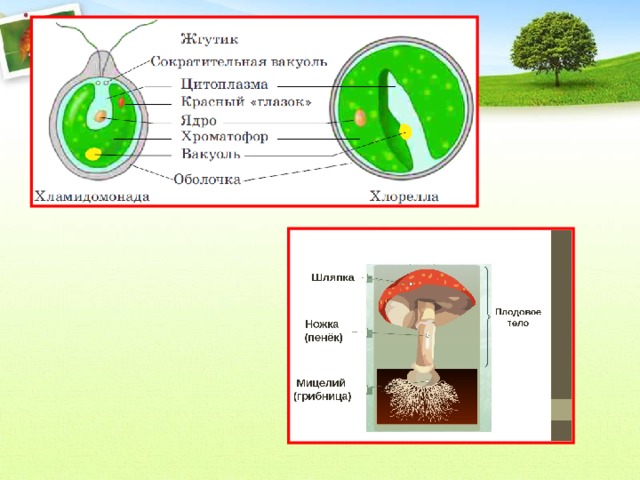 Жгутик
Сократительная вакуоль
Цитоплазма
Красный «глазок»
Ядро
Хроматофор
Вакуоль
Оболочка
Хламидомонада
Хлорелла

Шляпка
Ножка
(пенёк)
Мицелий
(грибница)
Плодовое
тело